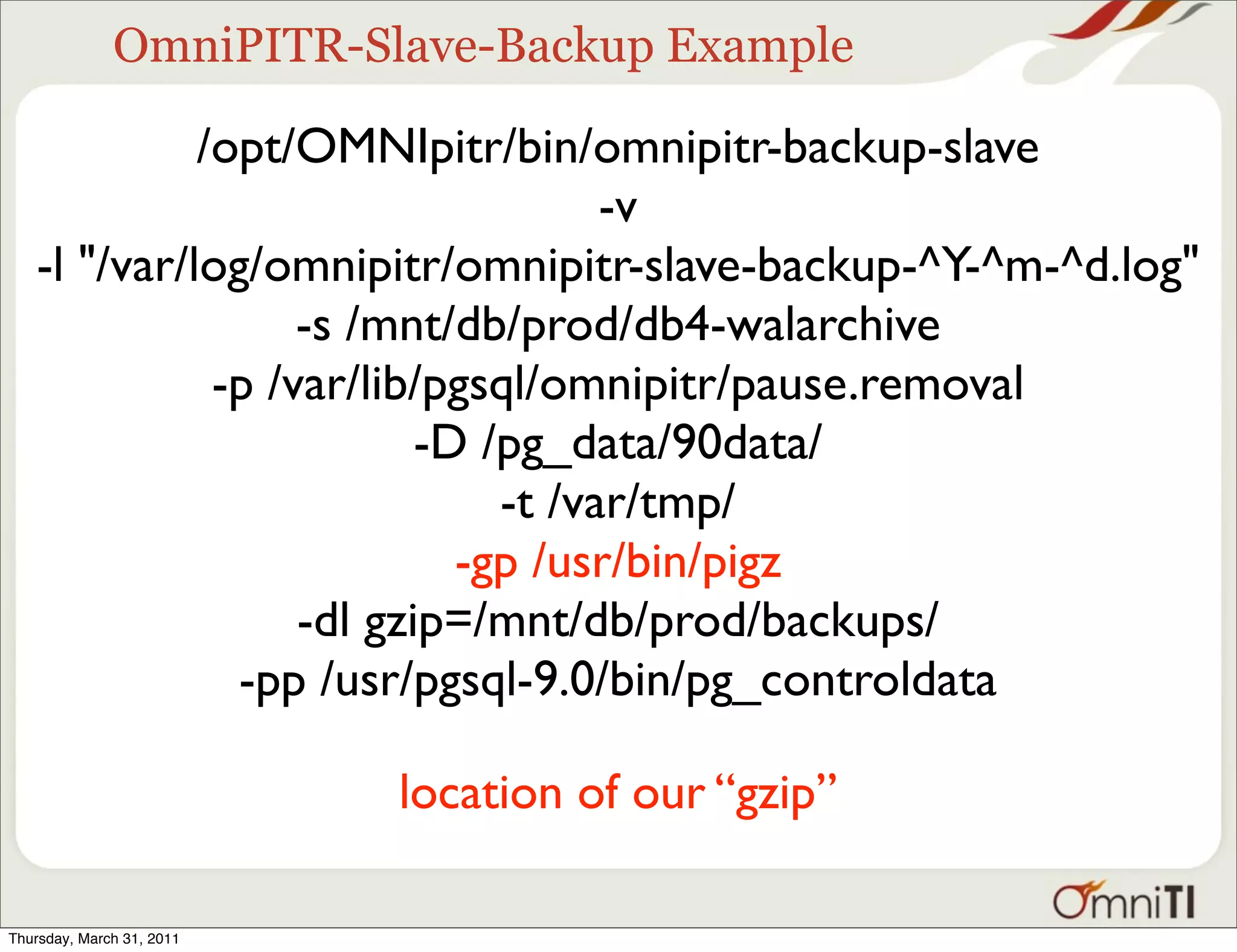 OmniPITR-Slave-Backup Example

/opt/OMNIpitr/bin/omnipitr-backup-slave
-v
-l "/var/log/omnipitr/omnipitr-slave-backup-^Y-^m-^d.log"
-s /mnt/db/prod/db4-walarchive
-p /var/lib/pgsql/omnipitr/pause.removal
-D /pg_data/90data/
-t /var/tmp/
-gp /usr/bin/pigz
-dl gzip=/mnt/db/prod/backups/
-pp /usr/pgsql-9.0/bin/pg_controldata

location of our “gzip”

OmniTI

Thursday, March 31, 2011